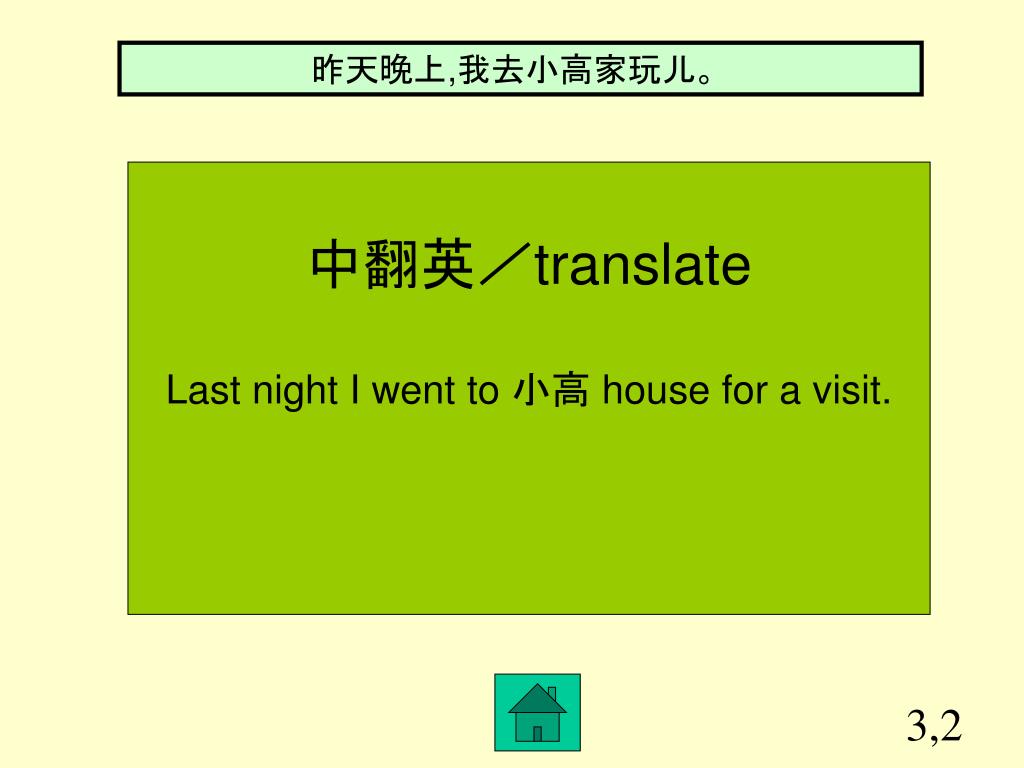 昨天晚上,我去小高家玩儿。

中翻英／translate

Last night I went to 小高 house for a visit.

3,2